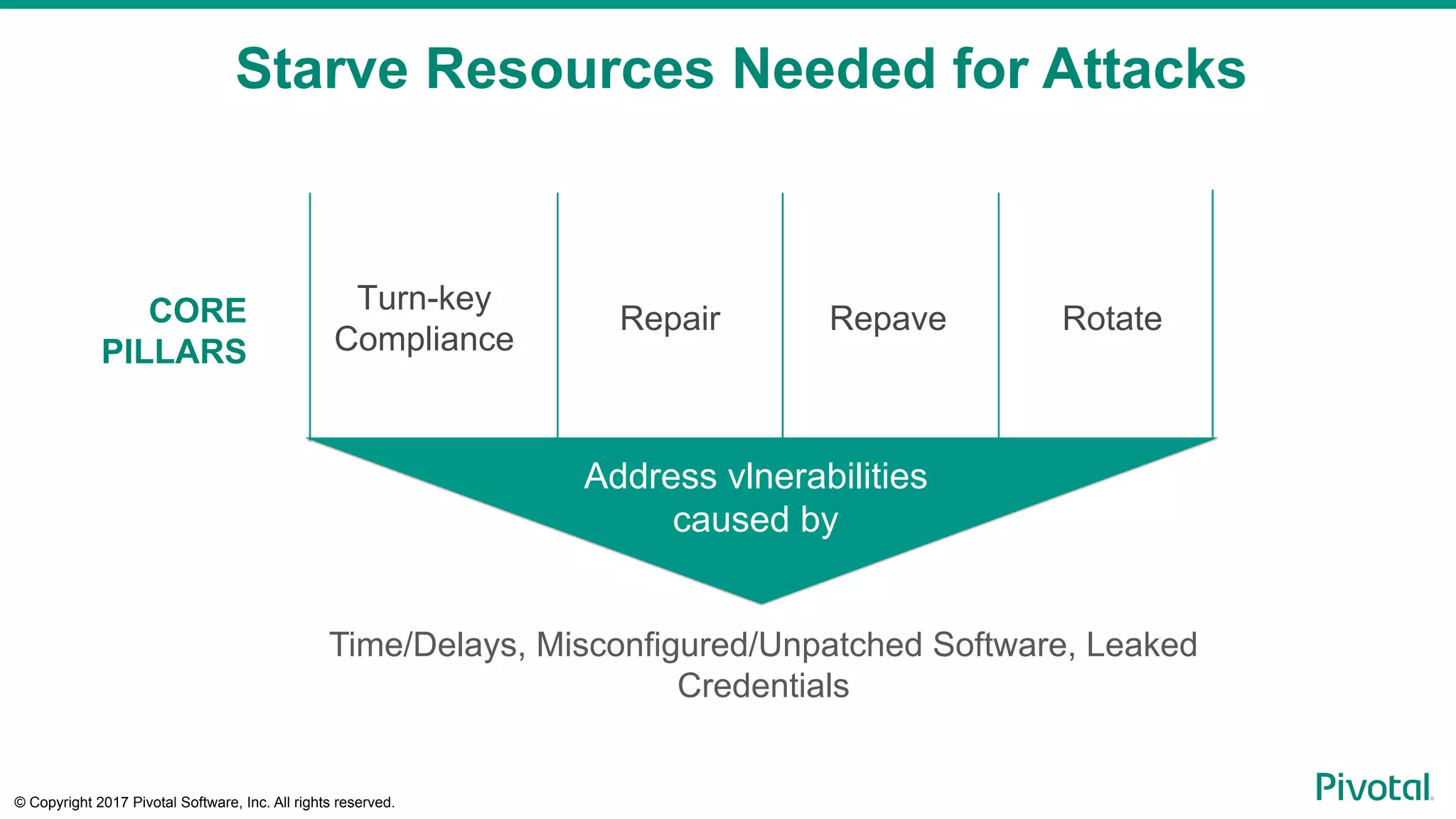 Starve Resources Needed for Attacks

CORE PILLARS

Turn-key Compliance

Repair

Repave

Rotate

Address vlnerabilities caused by

Time/Delays, Misconfigured/Unpatched Software, Leaked Credentials

© Copyright 2017 Pivotal Software, Inc. All rights reserved.

Pivotal